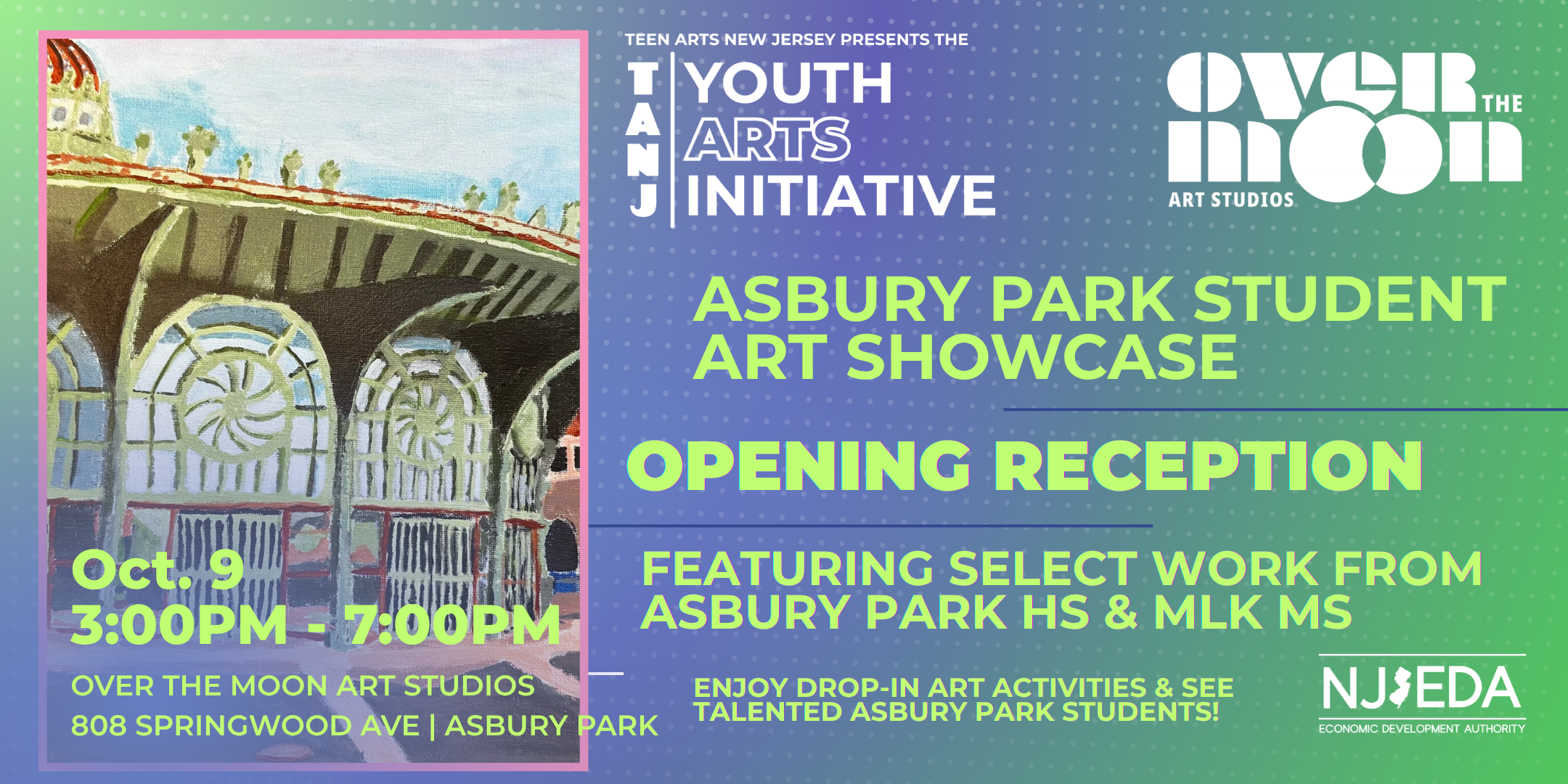 TEEN ARTS NEW JERSEY PRESENTS THE

TANJ YOUTH ARTS INITIATIVE

OVER THE MOON ART STUDIOS

ASBURY PARK STUDENT ART SHOWCASE

OPENING RECEPTION

FEATURING SELECT WORK FROM ASBURY PARK HS & MLK MS

Oct. 9
3:00PM - 7:00PM

OVER THE MOON ART STUDIOS
808 SPRINGWOOD AVE | ASBURY PARK

ENJOY DROP-IN ART ACTIVITIES & SEE TALENTED ASBURY PARK STUDENTS!

NJEDA
ECONOMIC DEVELOPMENT AUTHORITY